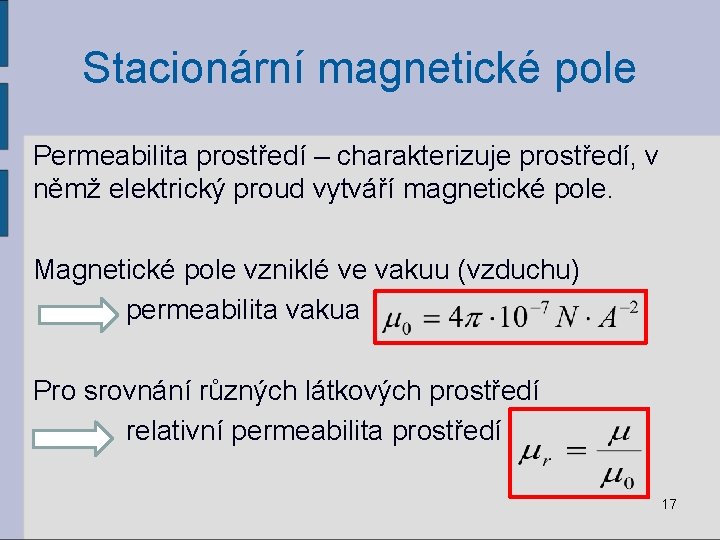 Stacionární magnetické pole

Permeabilita prostředí – charakterizuje prostředí, v němž elektrický proud vytváří magnetické pole.

Magnetické pole vzniklé ve vakuu (vzduchu)

permeabilita vakua $\mu_0 = 4\pi \cdot 10^{-7} N \cdot A^{-2}$

Pro srovnání různých látkových prostředí

relativní permeabilita prostředí $\mu_r = \frac{\mu}{\mu_0}$

17